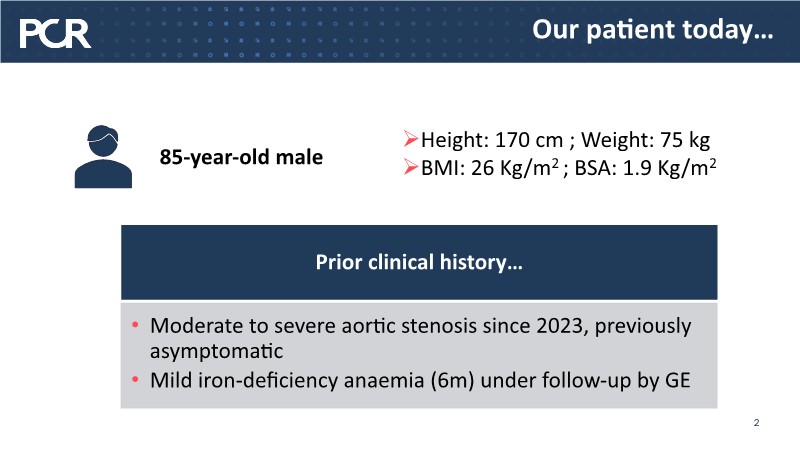 PCR

Our patient today…

85-year-old male

➢Height: 170 cm ; Weight: 75 kg
➢BMI: 26 Kg/m$^2$ ; BSA: 1.9 Kg/m$^2$

Prior clinical history…

• Moderate to severe aortic stenosis since 2023, previously asymptomatic
• Mild iron-deficiency anaemia (6m) under follow-up by GE

2